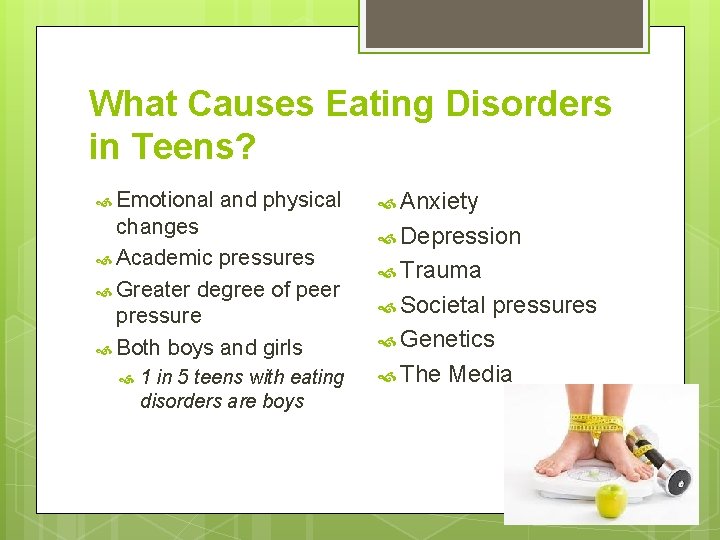 What Causes Eating Disorders in Teens?

Emotional and physical changes
Academic pressures
Greater degree of peer pressure
Both boys and girls
1 in 5 teens with eating disorders are boys

Anxiety
Depression
Trauma
Societal pressures
Genetics
The Media